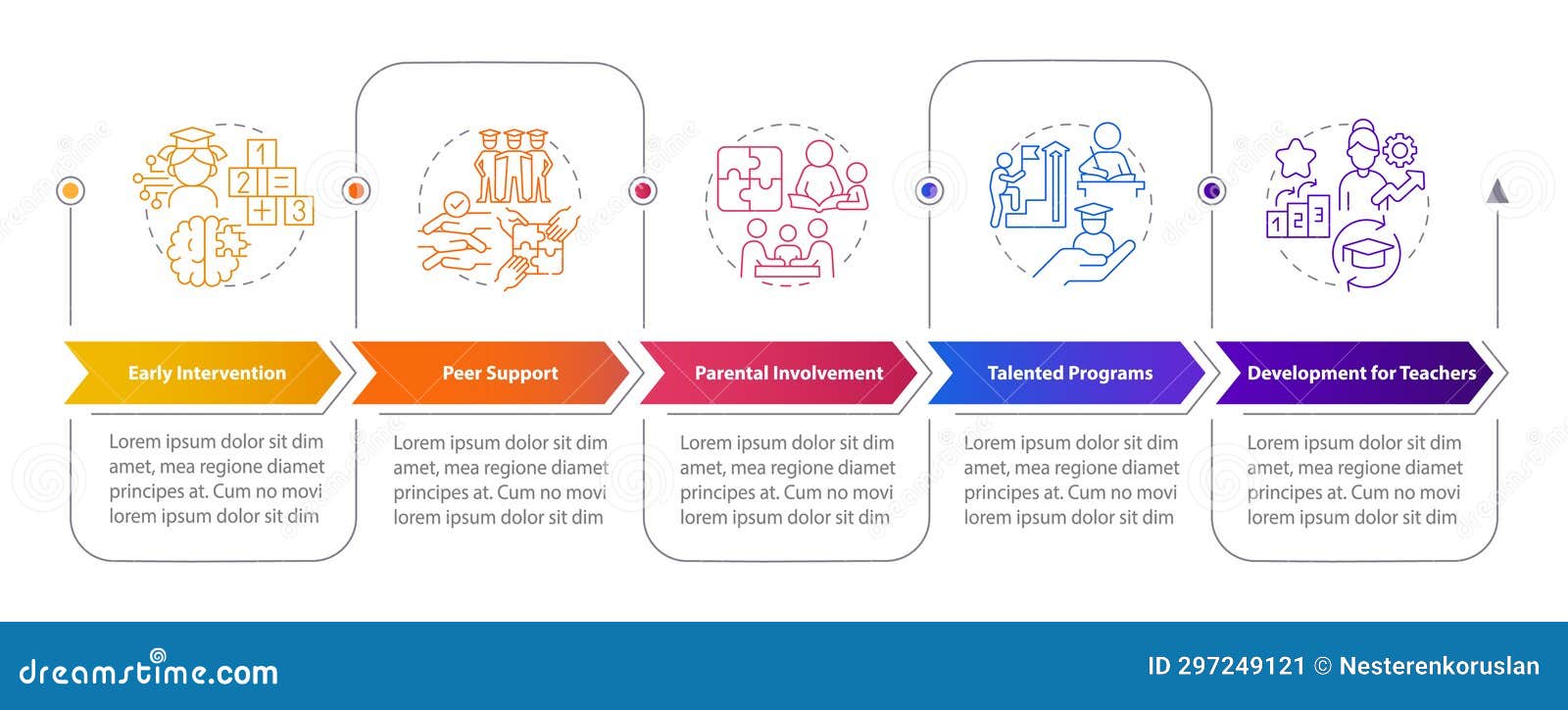 1
2 =
+ 3

1 2 3

Early Intervention

Lorem ipsum dolor sit dim amet, mea regione diamet principes at. Cum no movi lorem ipsum dolor sit dim

Peer Support

Lorem ipsum dolor sit dim amet, mea regione diamet principes at. Cum no movi lorem ipsum dolor sit dim

Parental Involvement

Lorem ipsum dolor sit dim amet, mea regione diamet principes at. Cum no movi lorem ipsum dolor sit dim

Talented Programs

Lorem ipsum dolor sit dim amet, mea regione diamet principes at. Cum no movi lorem ipsum dolor sit dim

Development for Teachers

Lorem ipsum dolor sit dim amet, mea regione diamet principes at. Cum no movi lorem ipsum dolor sit dim

dreamstime.com

ID 297249121 © Nesterenkoruslan